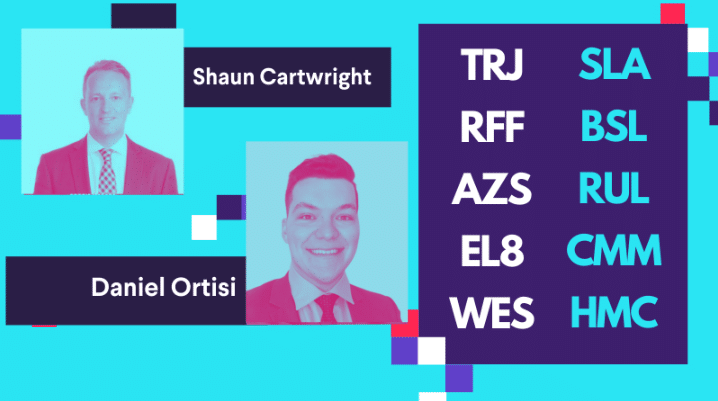 Shaun Cartwright

Daniel Ortisi

TRJ
RFF
AZS
EL8
WES

SLA
BSL
RUL
CMM
HMC